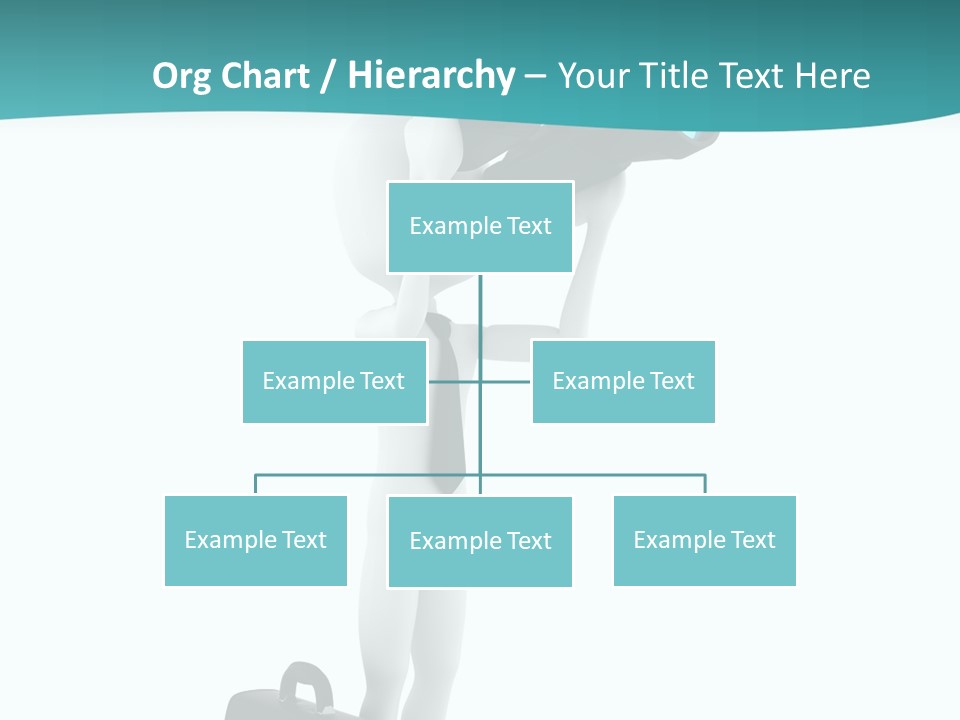 Org Chart / Hierarchy – Your Title Text Here

Example Text

Example Text

Example Text

Example Text

Example Text

Example Text